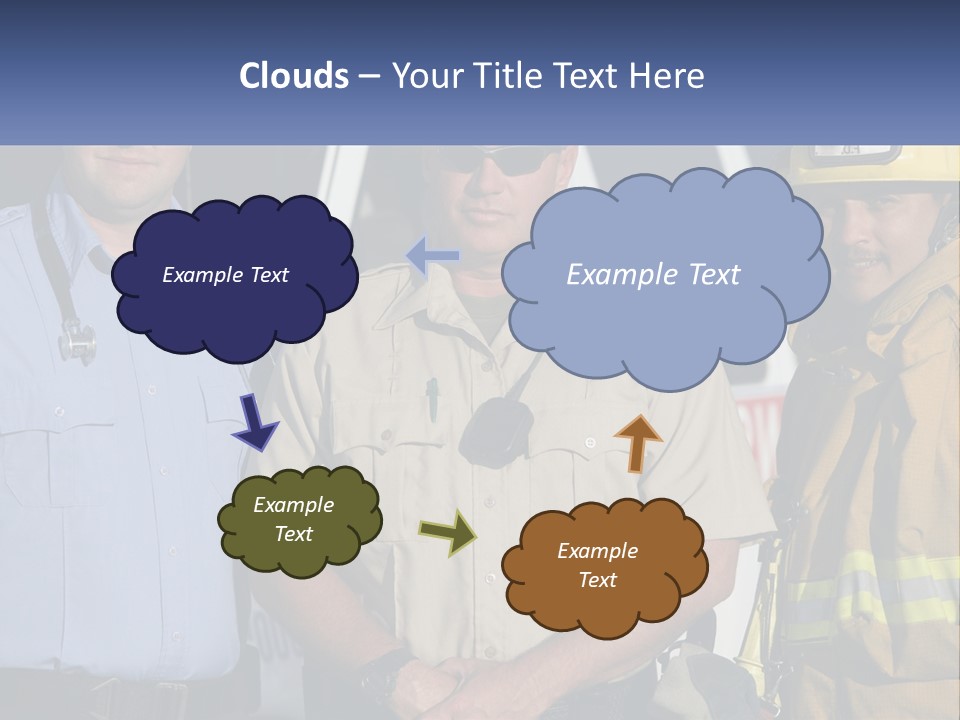 Clouds – Your Title Text Here

Example Text

Example Text

Example Text

Example Text